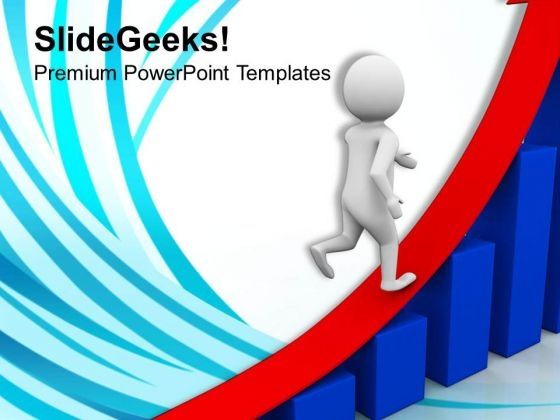 SlideGeeks!
Premium PowerPoint Templates